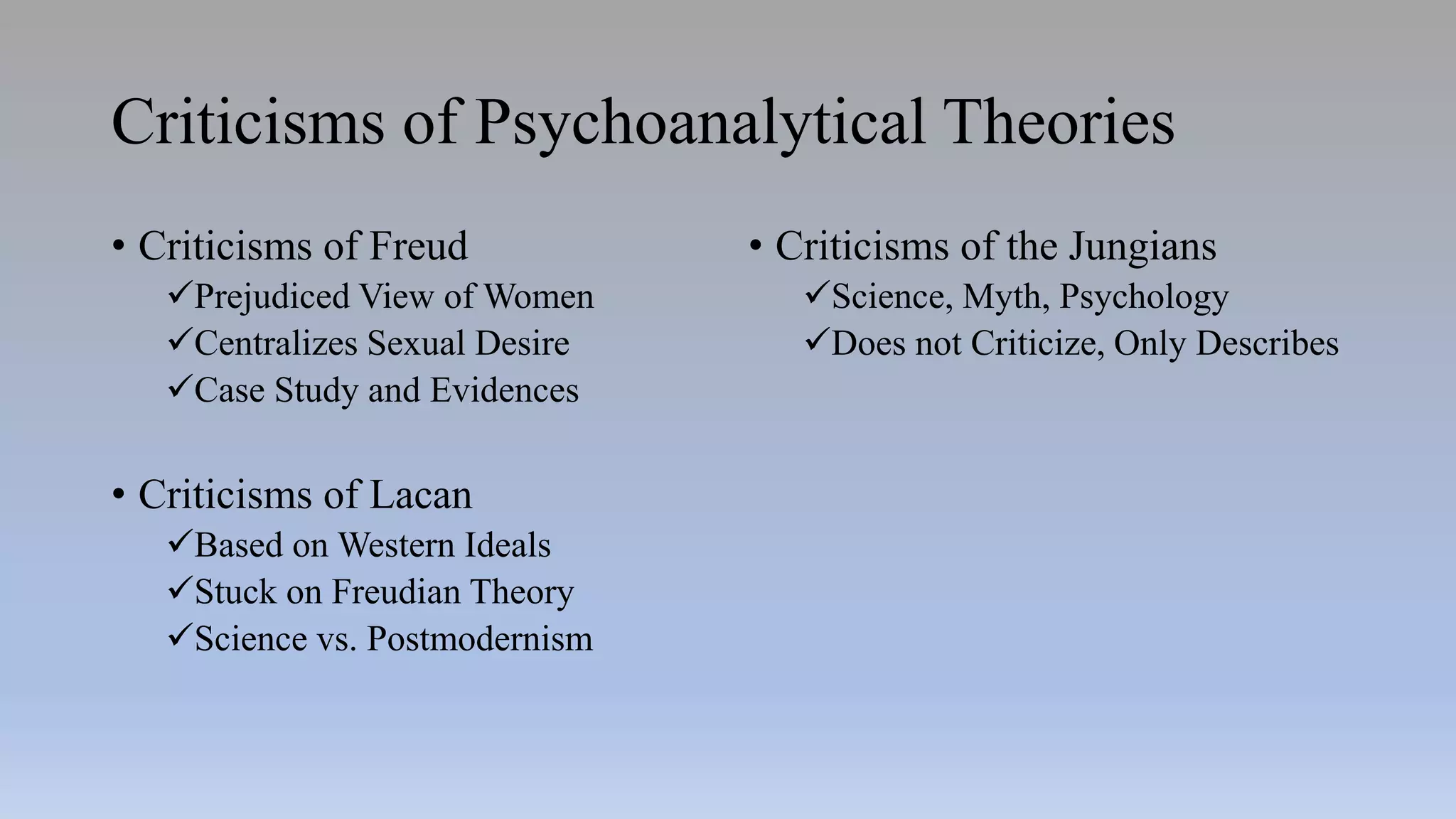 Criticisms of Psychoanalytical Theories

• Criticisms of Freud
✓Prejudiced View of Women
✓Centralizes Sexual Desire
✓Case Study and Evidences

• Criticisms of Lacan
✓Based on Western Ideals
✓Stuck on Freudian Theory
✓Science vs. Postmodernism

• Criticisms of the Jungians
✓Science, Myth, Psychology
✓Does not Criticize, Only Describes